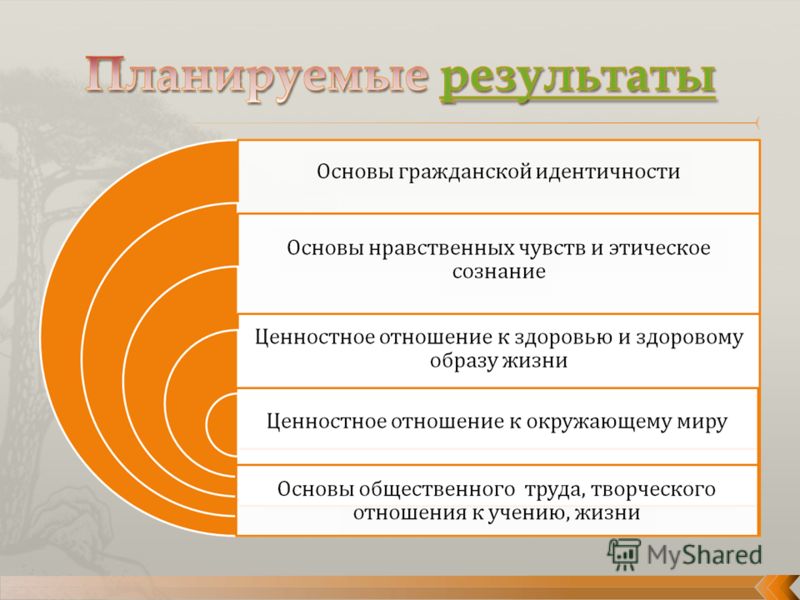 Планируемые результаты

Основы гражданской идентичности

Основы нравственных чувств и этическое сознание

Ценностное отношение к здоровью и здоровому образу жизни

Ценностное отношение к окружающему миру

Основы общественного труда, творческого отношения к учению, жизни

MyShared